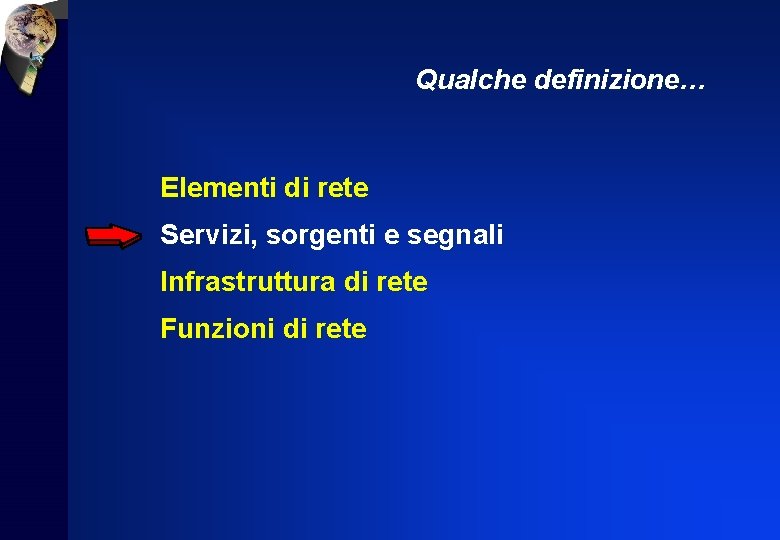 Qualche definizione…

Elementi di rete

Servizi, sorgenti e segnali

Infrastruttura di rete

Funzioni di rete